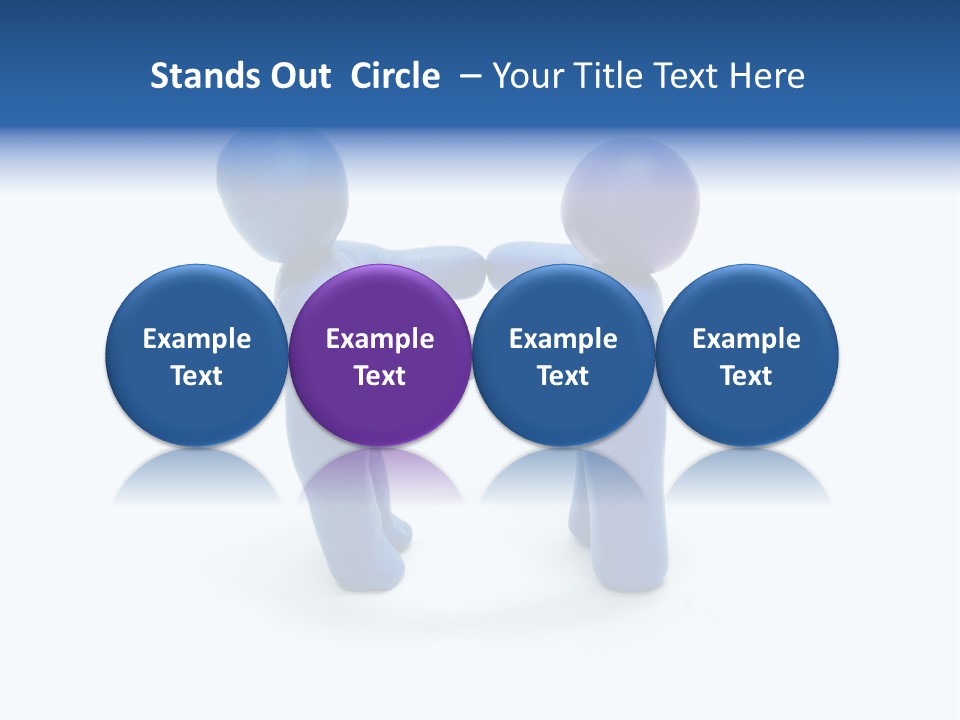 Stands Out  Circle  – Your Title Text Here

Example Text

Example Text

Example Text

Example Text